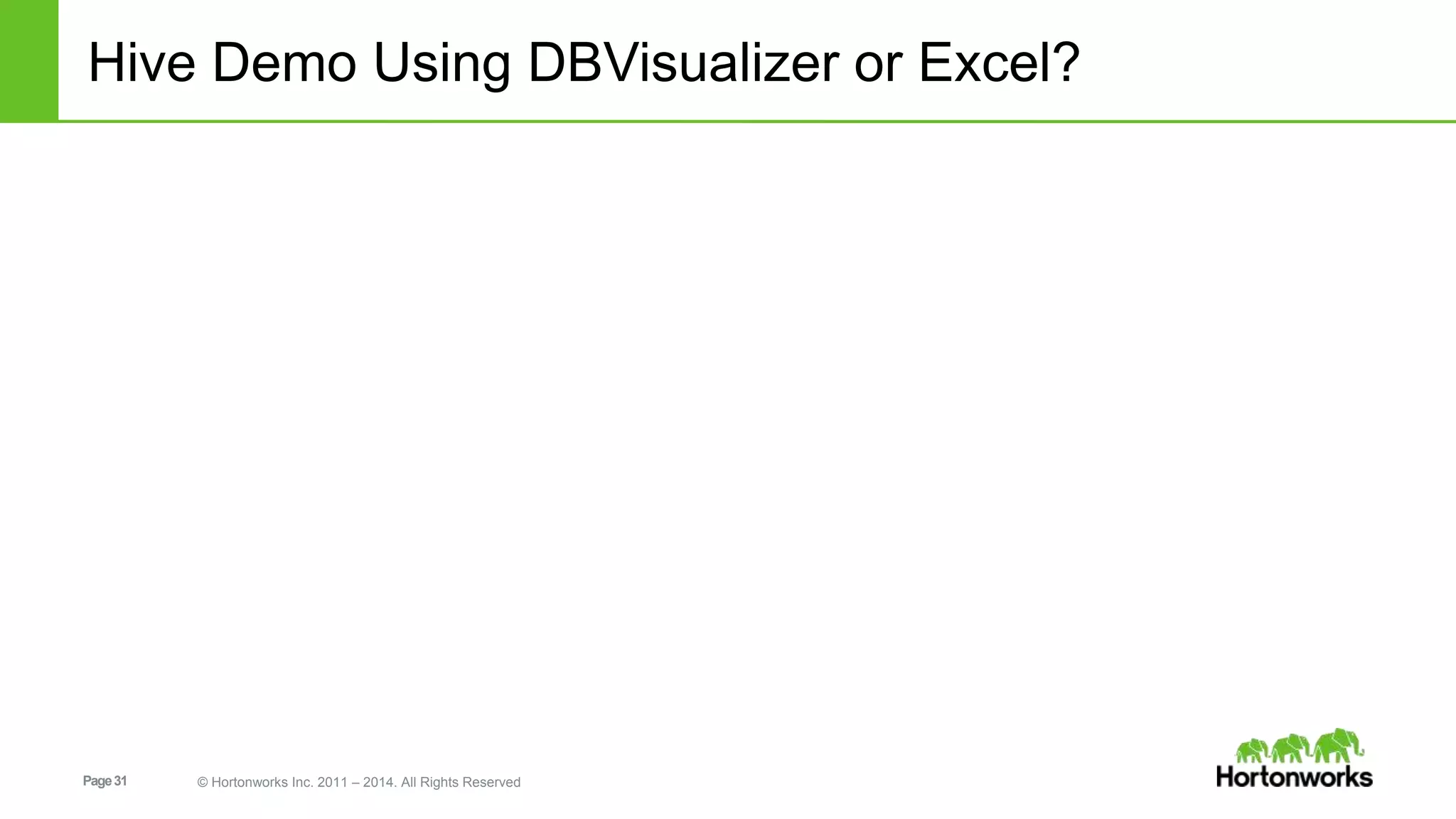 Hive Demo Using DBVisualizer or Excel?

Page 31

© Hortonworks Inc. 2011 – 2014. All Rights Reserved

Hortonworks